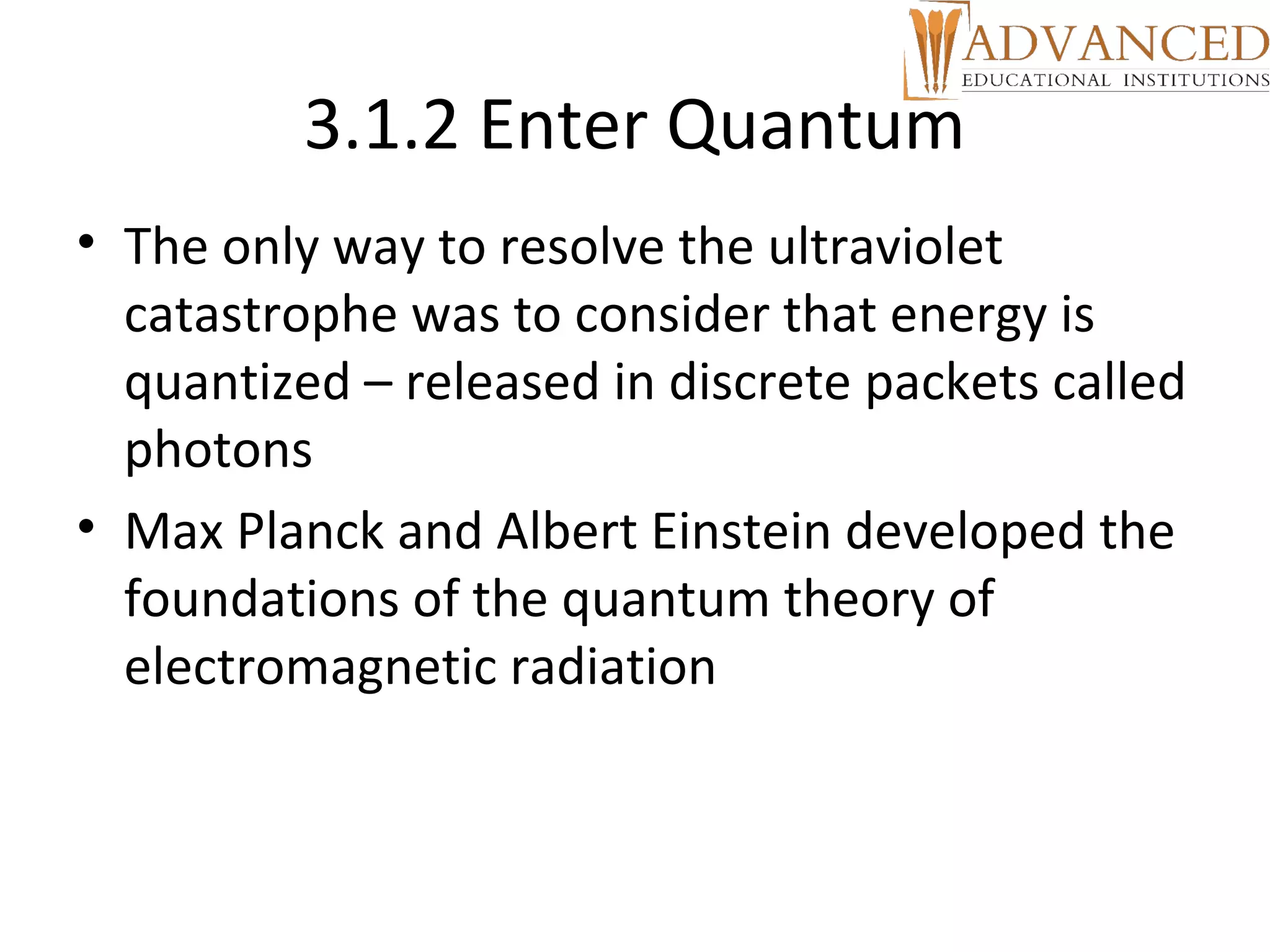 ADVANCED
EDUCATIONAL INSTITUTIONS

3.1.2 Enter Quantum

• The only way to resolve the ultraviolet catastrophe was to consider that energy is quantized – released in discrete packets called photons

• Max Planck and Albert Einstein developed the foundations of the quantum theory of electromagnetic radiation